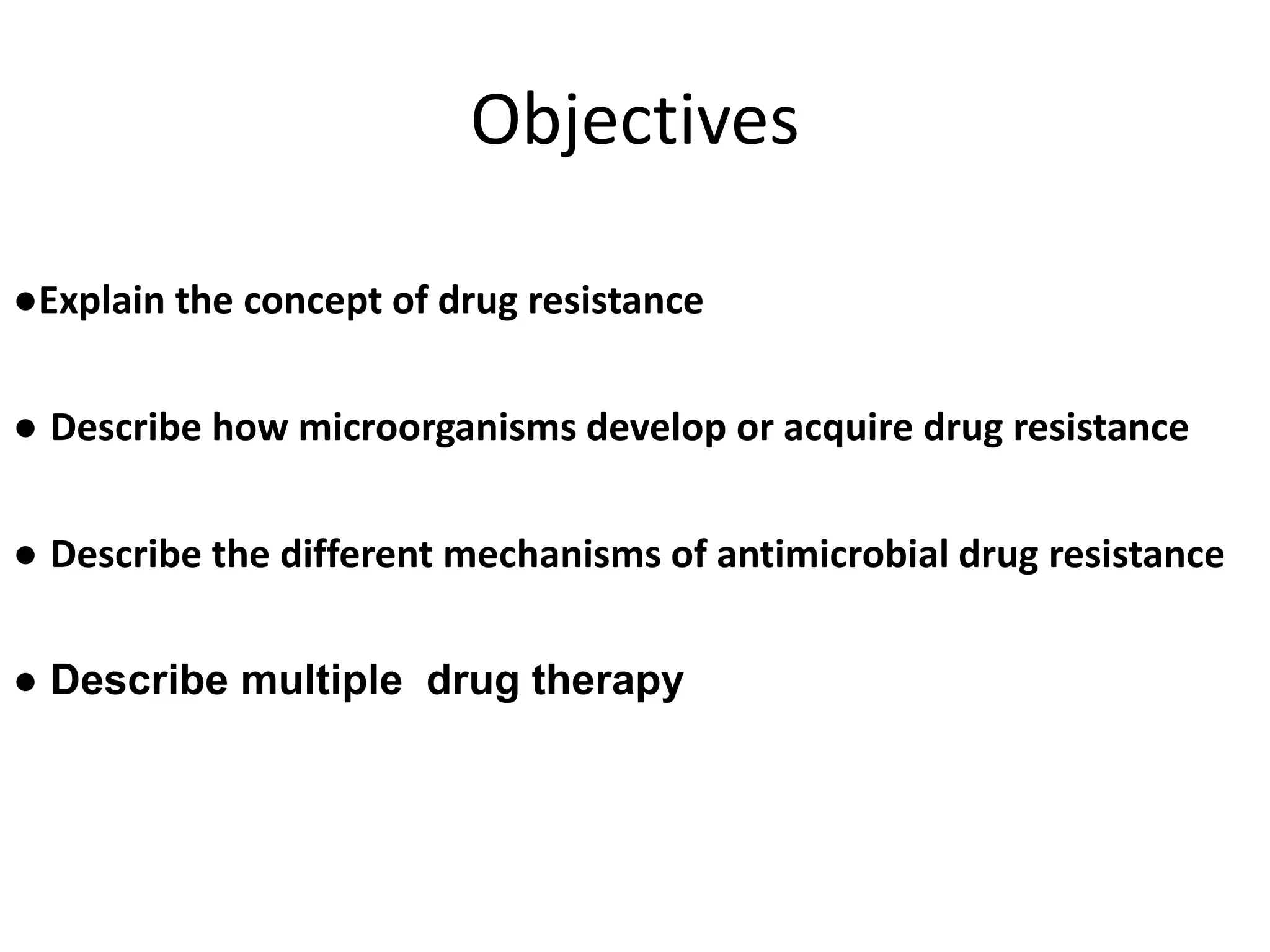 Objectives

●Explain the concept of drug resistance

● Describe how microorganisms develop or acquire drug resistance

● Describe the different mechanisms of antimicrobial drug resistance

● Describe multiple  drug therapy